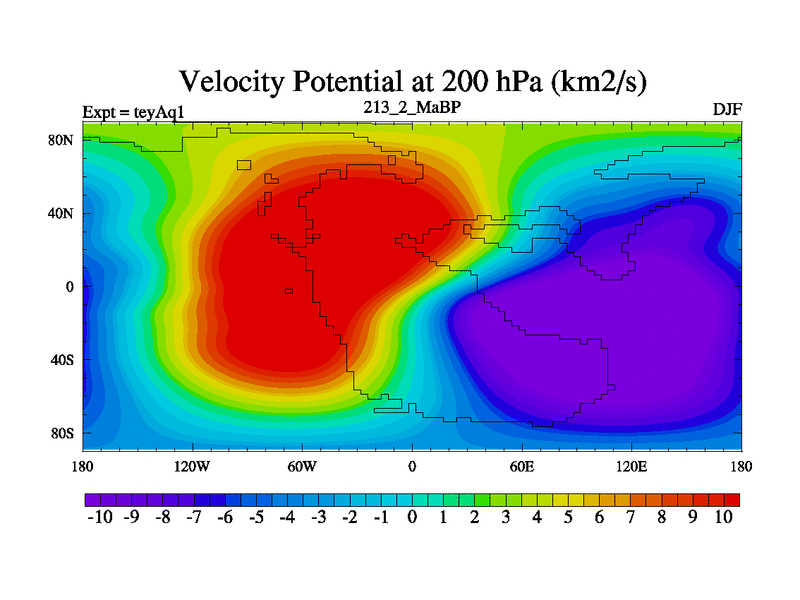 Velocity Potential at 200 hPa (km2/s)

Expt = teyAq1

213_2_MaBP

DJF

80N
40N
0
40S
80S

180
120W
60W
0
60E
120E
180

-10 -9 -8 -7 -6 -5 -4 -3 -2 -1 0 1 2 3 4 5 6 7 8 9 10